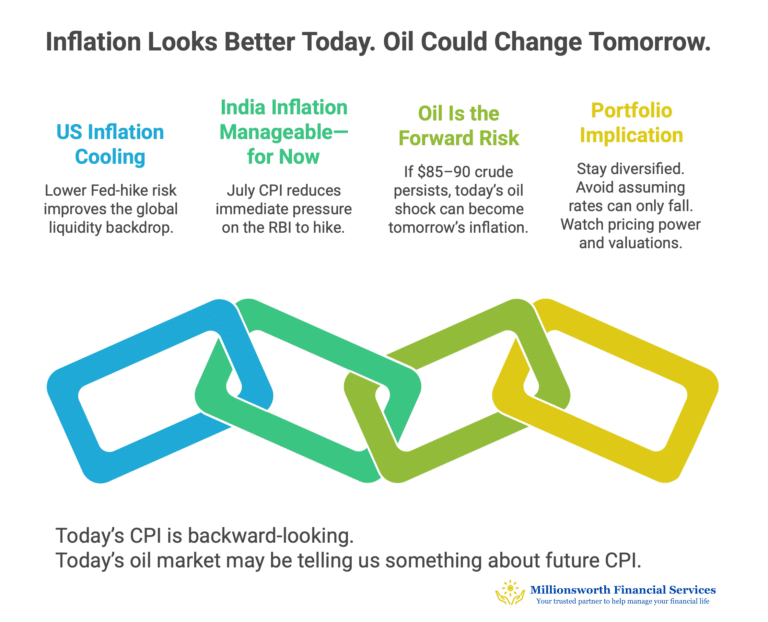 Inflation Looks Better Today. Oil Could Change Tomorrow.

US Inflation Cooling

Lower Fed-hike risk improves the global liquidity backdrop.

India Inflation Manageable—for Now

July CPI reduces immediate pressure on the RBI to hike.

Oil Is the Forward Risk

If \$85–90 crude persists, today's oil shock can become tomorrow's inflation.

Portfolio Implication

Stay diversified. Avoid assuming rates can only fall. Watch pricing power and valuations.

Today's CPI is backward-looking.
Today's oil market may be telling us something about future CPI.

Millionsworth Financial Services
Your trusted partner to help manage your financial life